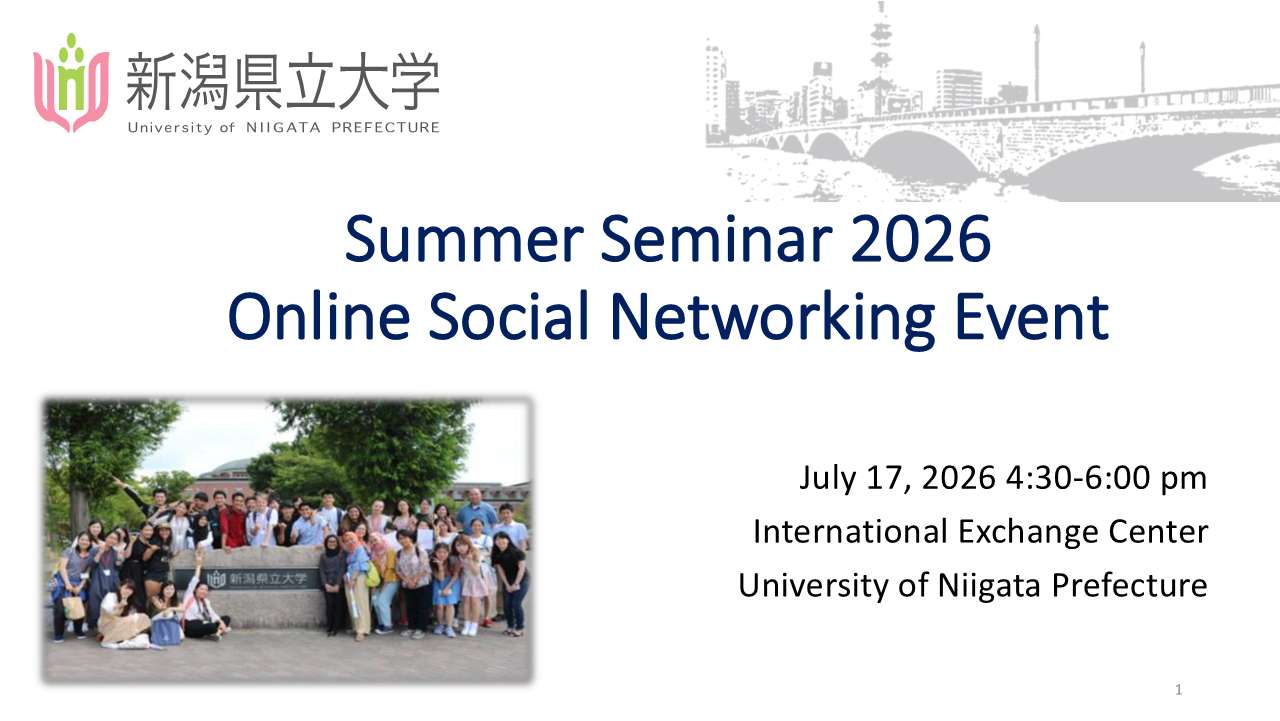 新潟県立大学
University of NIIGATA PREFECTURE

Summer Seminar 2026
Online Social Networking Event

新潟県立大学

July 17, 2026 4:30-6:00 pm
International Exchange Center
University of Niigata Prefecture

1